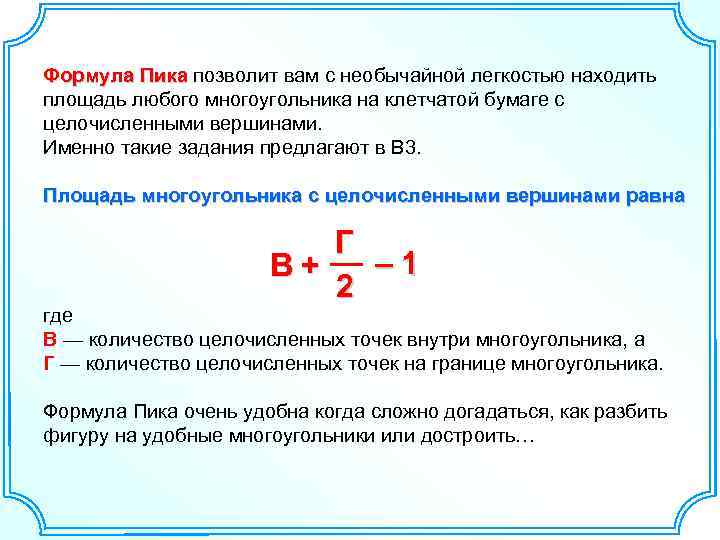 Формула Пика позволит вам с необычайной легкостью находить площадь любого многоугольника на клетчатой бумаге с целочисленными вершинами.
Именно такие задания предлагают в В3.

Площадь многоугольника с целочисленными вершинами равна

$В + \frac{Г}{2} - 1$

где
В — количество целочисленных точек внутри многоугольника, а
Г — количество целочисленных точек на границе многоугольника.

Формула Пика очень удобна когда сложно догадаться, как разбить фигуру на удобные многоугольники или достроить…